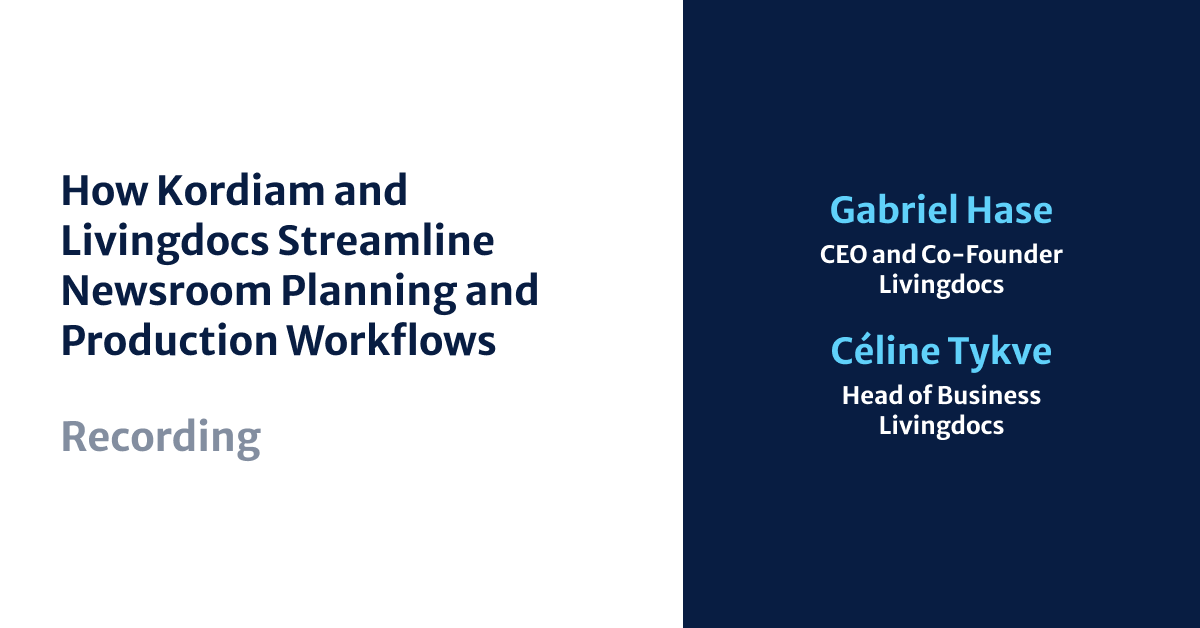 How Kordiam and Livingdocs Streamline Newsroom Planning and Production Workflows

Recording

Gabriel Hase
CEO and Co-Founder
Livingdocs

Céline Tykve
Head of Business
Livingdocs